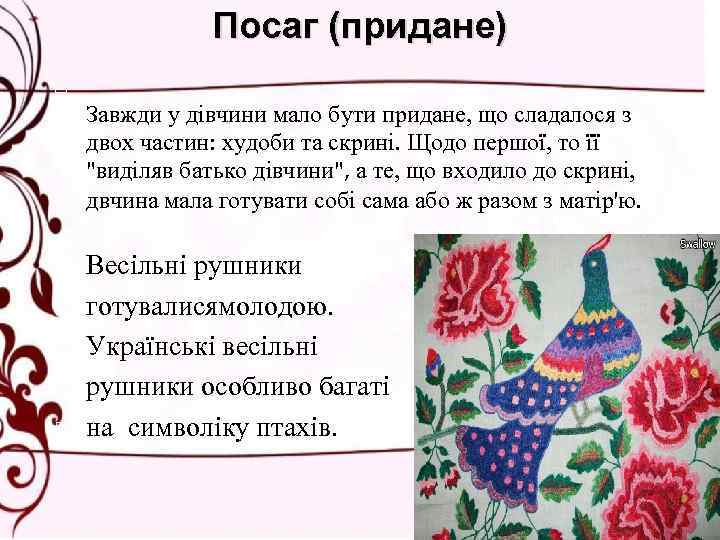 Посаг (придане)

Завжди у дівчини мало бути придане, що сладалося з двох частин: худоби та скрині. Щодо першої, то її "виділяв батько дівчини", а те, що входило до скрині, двчина мала готувати собі сама або ж разом з матір'ю.

Весільні рушники готувалисямолодою. Українські весільні рушники особливо багаті на  символіку птахів.

Swallow